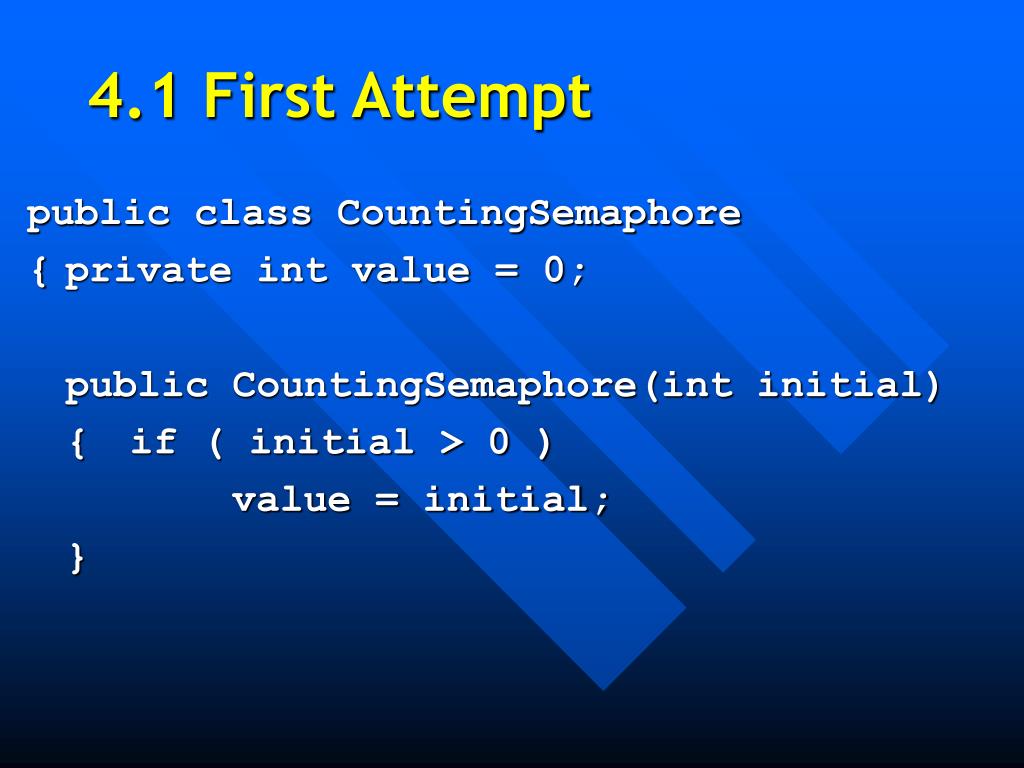 4.1 First Attempt

public class CountingSemaphore
{ private int value = 0;

 public CountingSemaphore(int initial)
 { if ( initial > 0 )
 value = initial;
 }